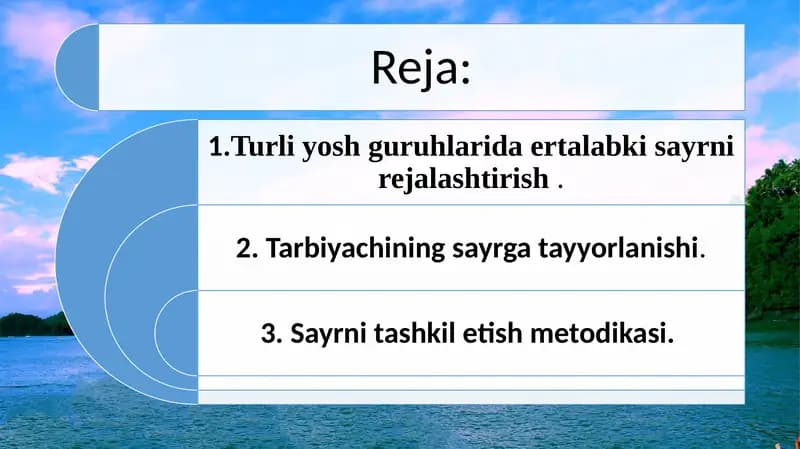 Reja:

1.Turli yosh guruhlarida ertalabki sayrni rejalashtirish .

2. Tarbiyachining sayrga tayyorlanishi.

3. Sayrni tashkil etish metodikasi.